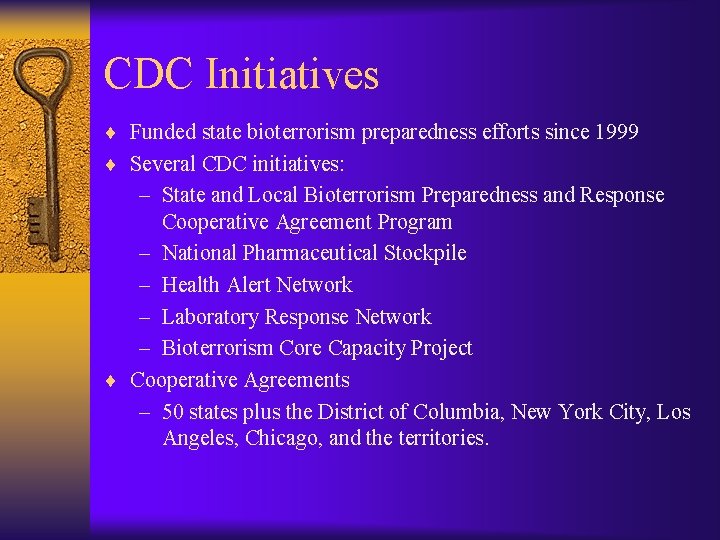 CDC Initiatives

♦ Funded state bioterrorism preparedness efforts since 1999
♦ Several CDC initiatives:
– State and Local Bioterrorism Preparedness and Response Cooperative Agreement Program
– National Pharmaceutical Stockpile
– Health Alert Network
– Laboratory Response Network
– Bioterrorism Core Capacity Project
♦ Cooperative Agreements
– 50 states plus the District of Columbia, New York City, Los Angeles, Chicago, and the territories.